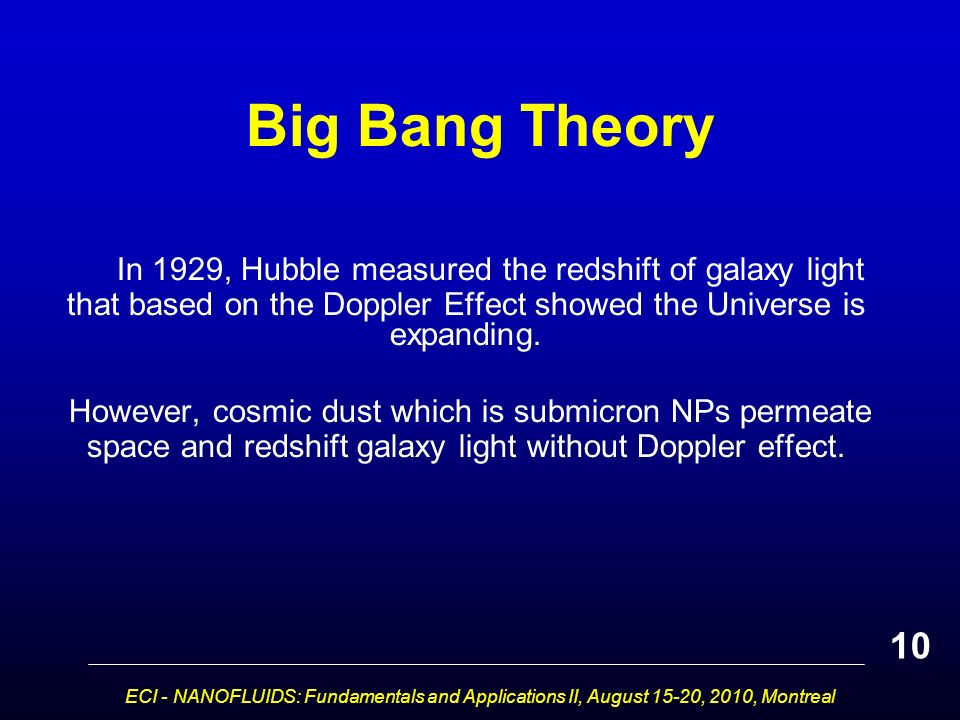 Big Bang Theory

In 1929, Hubble measured the redshift of galaxy light that based on the Doppler Effect showed the Universe is expanding.

However, cosmic dust which is submicron NPs permeate space and redshift galaxy light without Doppler effect.

10

ECI - NANOFLUIDS: Fundamentals and Applications II, August 15-20, 2010, Montreal